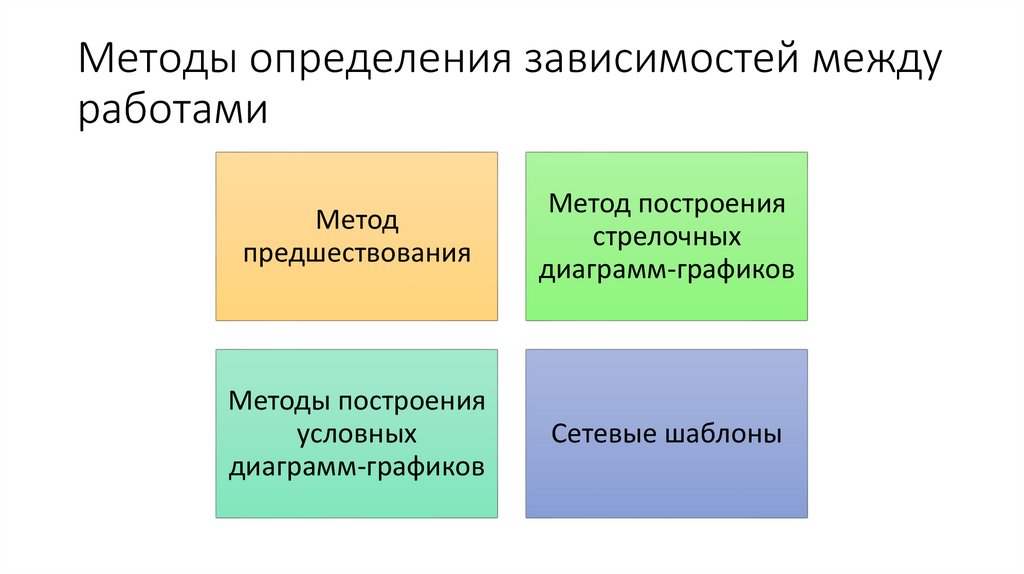 Методы определения зависимостей между работами

Метод предшествования

Метод построения стрелочных диаграмм-графиков

Методы построения условных диаграмм-графиков

Сетевые шаблоны